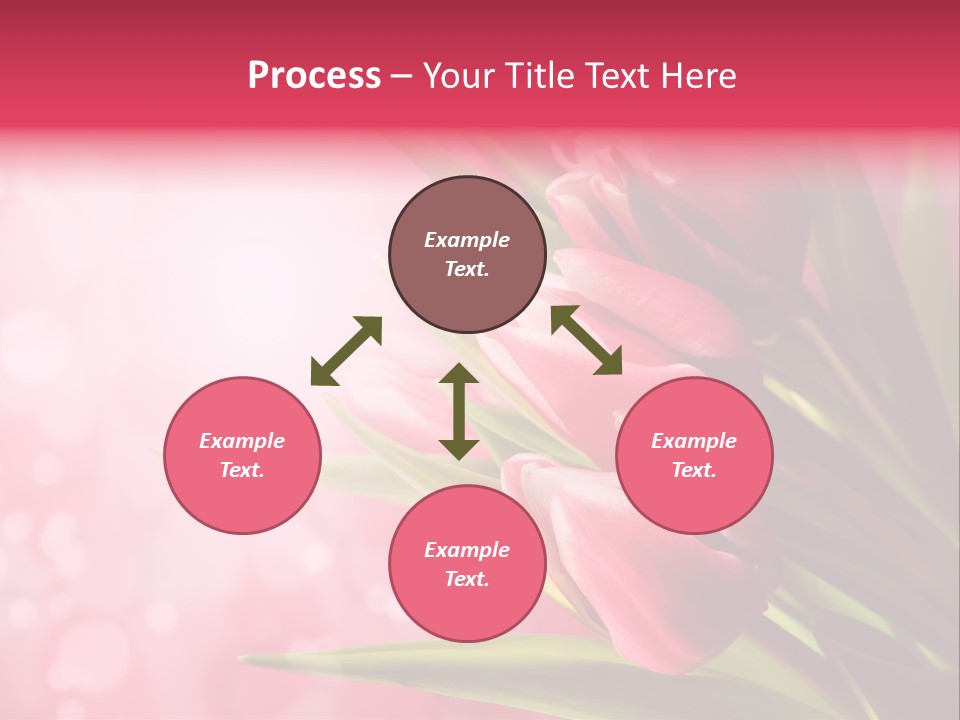 Process – Your Title Text Here

Example Text.

Example Text.

Example Text.

Example Text.